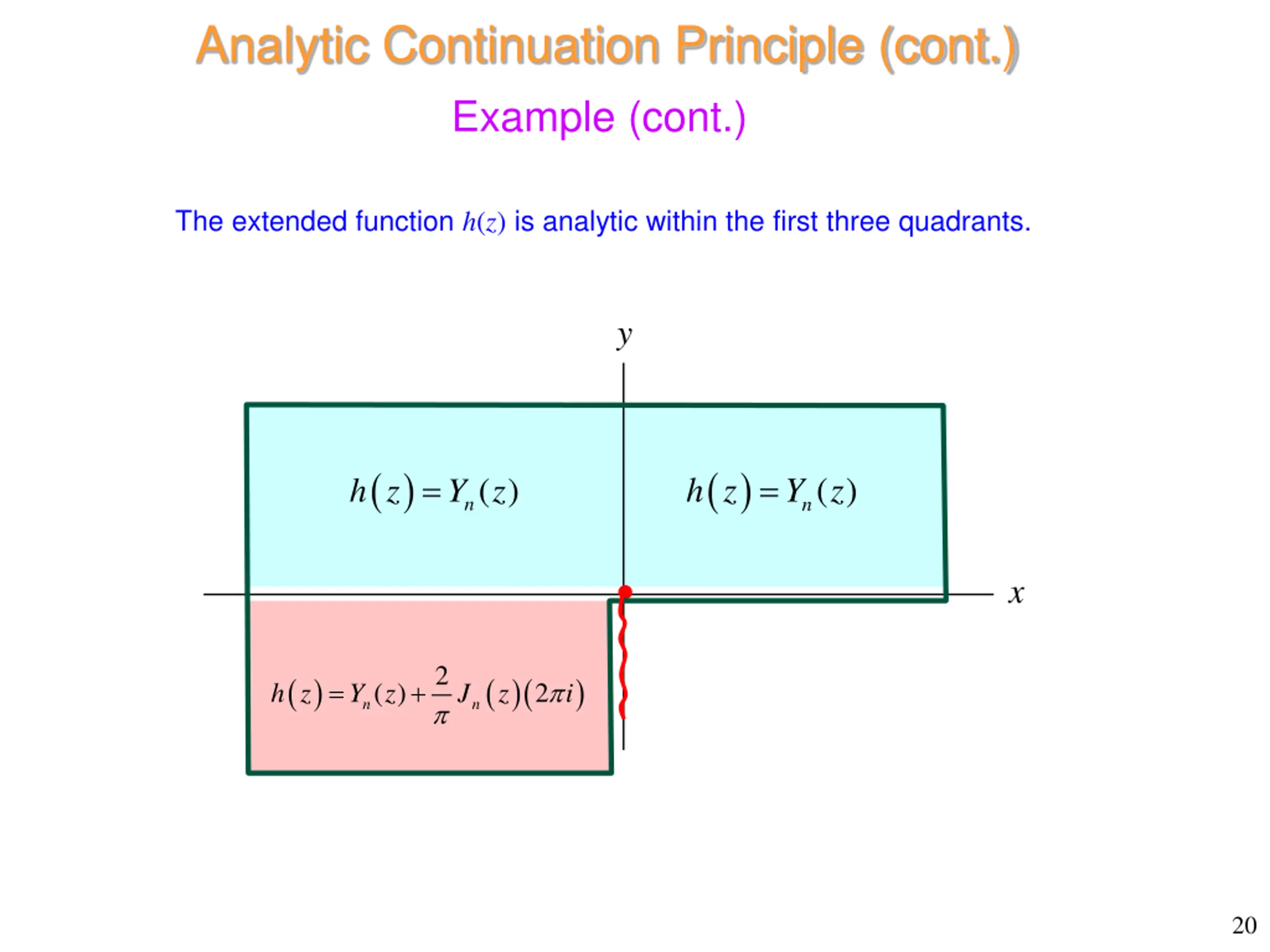 Analytic Continuation Principle (cont.)

Example (cont.)

The extended function $h(z)$ is analytic within the first three quadrants.

$y$

$h(z) = Y_n(z)$

$h(z) = Y_n(z)$

$x$

$h(z) = Y_n(z) + \frac{2}{\pi} J_n(z)(2\pi i)$

20